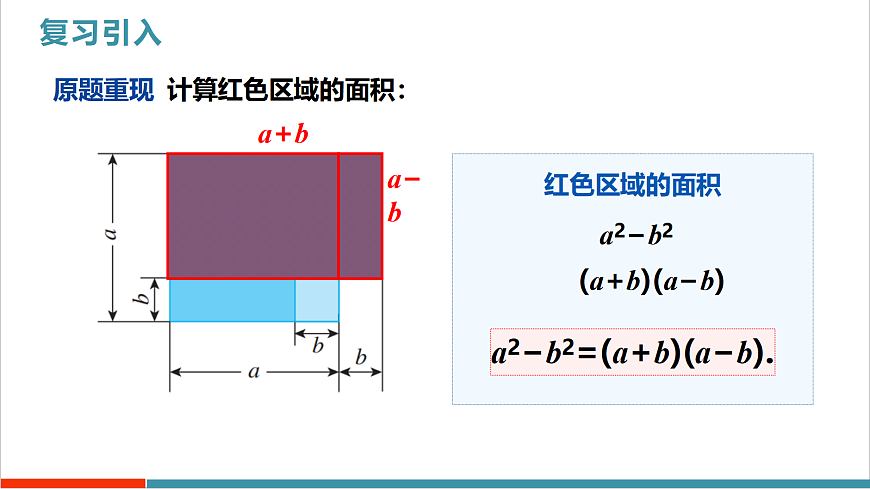 复习引入

原题重现 计算红色区域的面积：

$a+b$

$a-b$

$a$

$b$

$b$

$a$

$b$

红色区域的面积

$a^2-b^2$

$(a+b)(a-b)$

$a^2-b^2=(a+b)(a-b).$